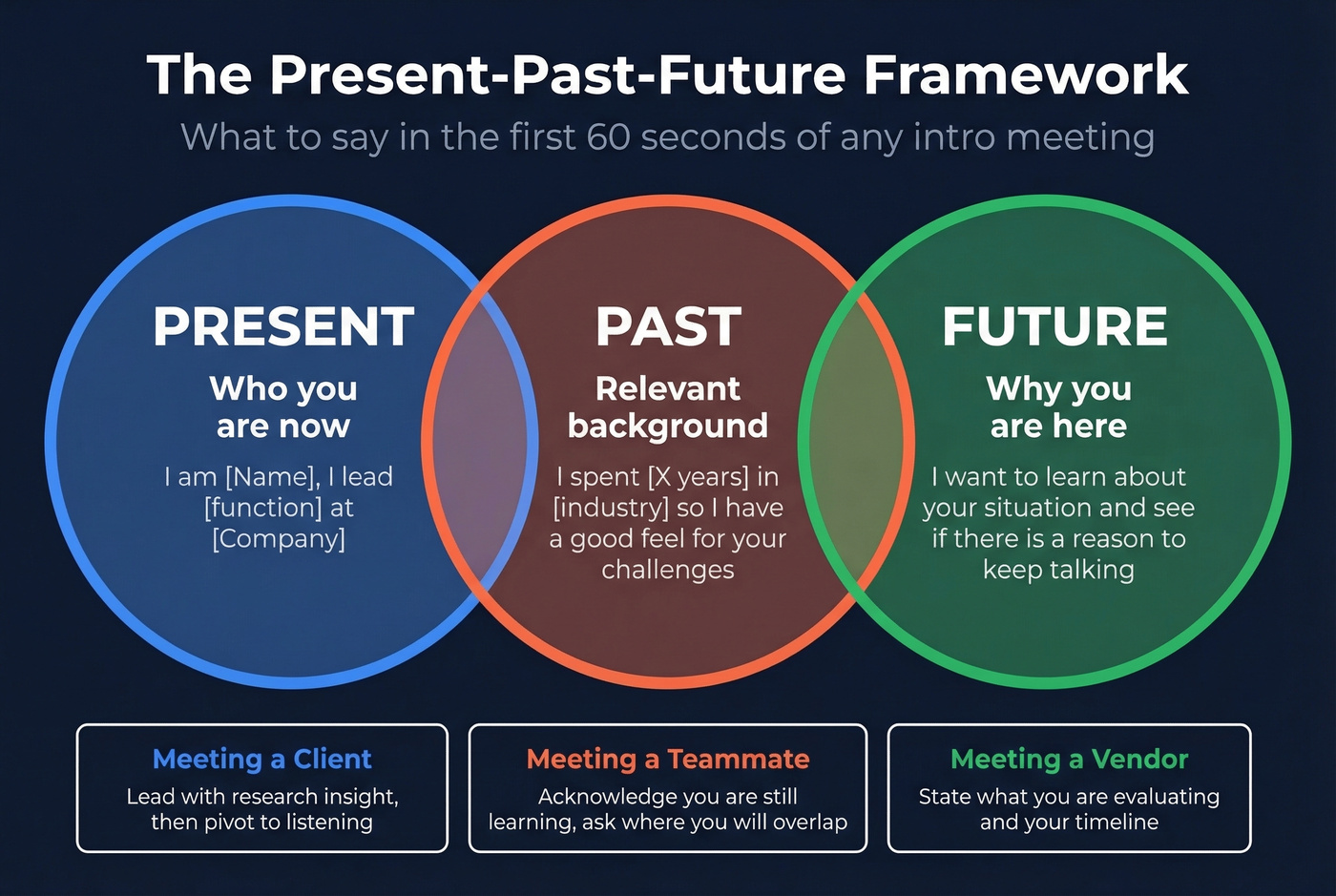 The Present-Past-Future Framework

What to say in the first 60 seconds of any intro meeting

PRESENT

Who you are now

I am [Name], I lead [function] at [Company]

PAST

Relevant background

I spent [X years] in [industry] so I have a good feel for your challenges

FUTURE

Why you are here

I want to learn about your situation and see if there is a reason to keep talking

Meeting a Client

Lead with research insight, then pivot to listening

Meeting a Teammate

Acknowledge you are still learning, ask where you will overlap

Meeting a Vendor

State what you are evaluating and your timeline